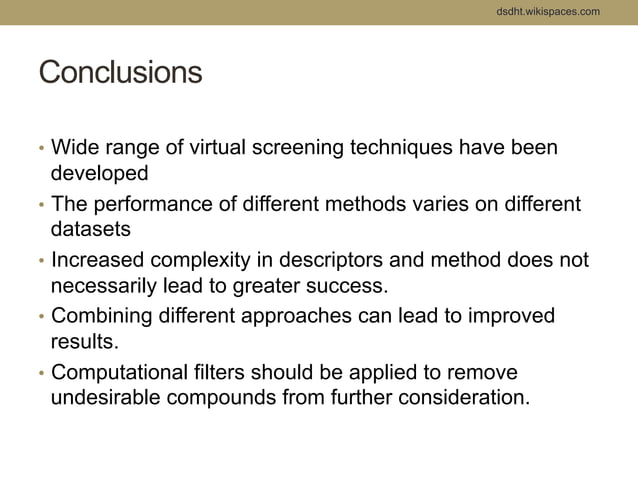 dsdht.wikispaces.com

Conclusions

• Wide range of virtual screening techniques have been developed
• The performance of different methods varies on different datasets
• Increased complexity in descriptors and method does not necessarily lead to greater success.
• Combining different approaches can lead to improved results.
• Computational filters should be applied to remove undesirable compounds from further consideration.